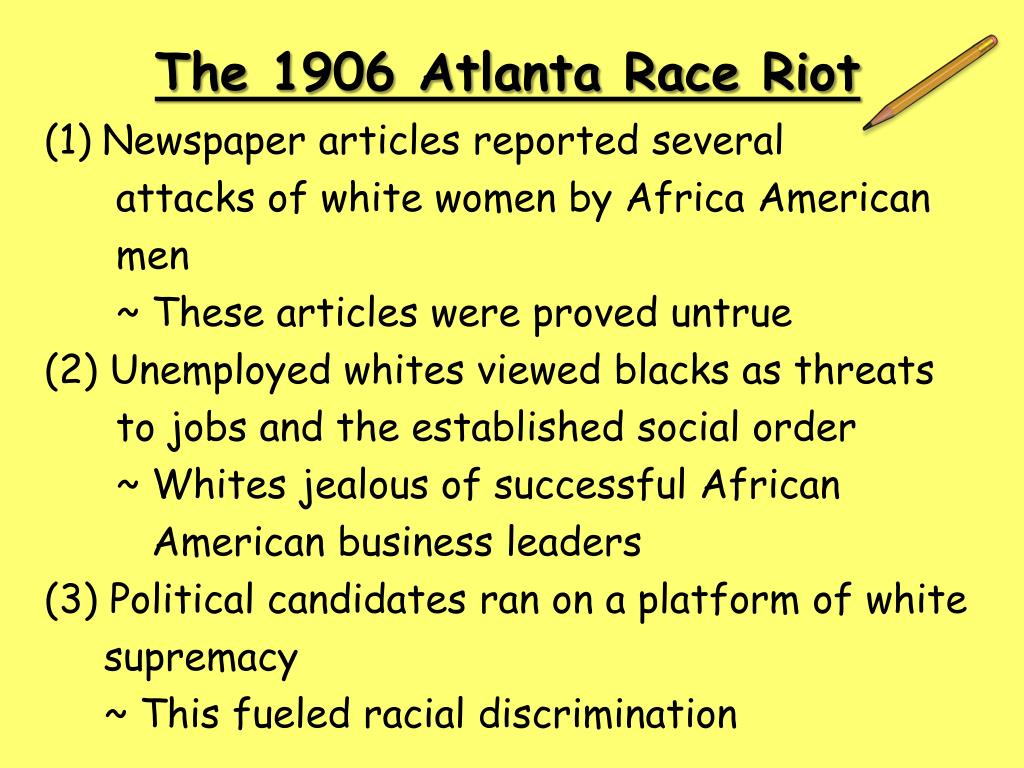 The 1906 Atlanta Race Riot

(1) Newspaper articles reported several attacks of white women by Africa American men

~ These articles were proved untrue

(2) Unemployed whites viewed blacks as threats to jobs and the established social order

~ Whites jealous of successful African American business leaders

(3) Political candidates ran on a platform of white supremacy

~ This fueled racial discrimination